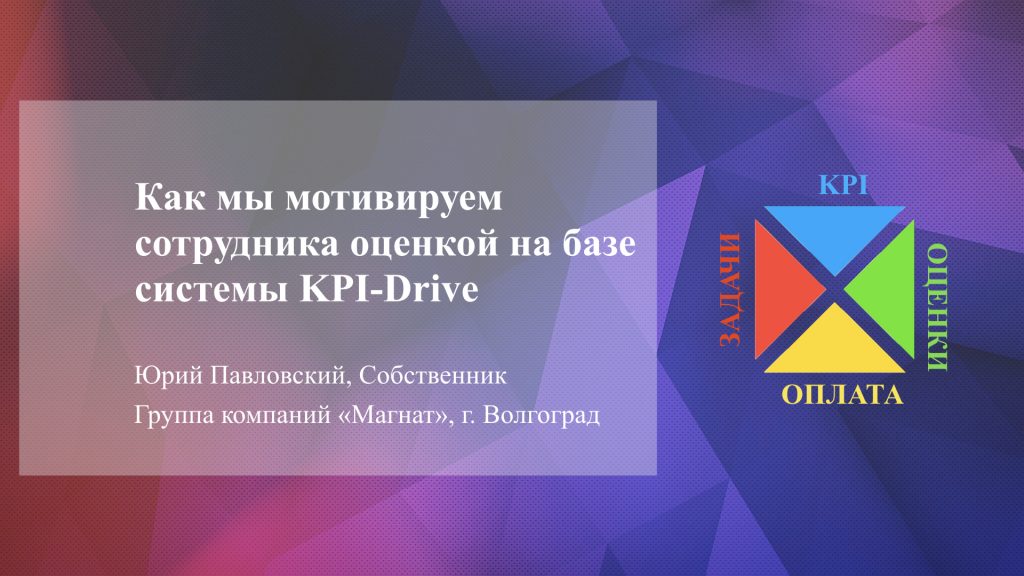 Как мы мотивируем сотрудника оценкой на базе системы KPI-Drive

Юрий Павловский, Собственник
Группа компаний «Магнат», г. Волгоград

KPI
ЗАДАЧИ
ОЦЕНКИ
ОПЛАТА